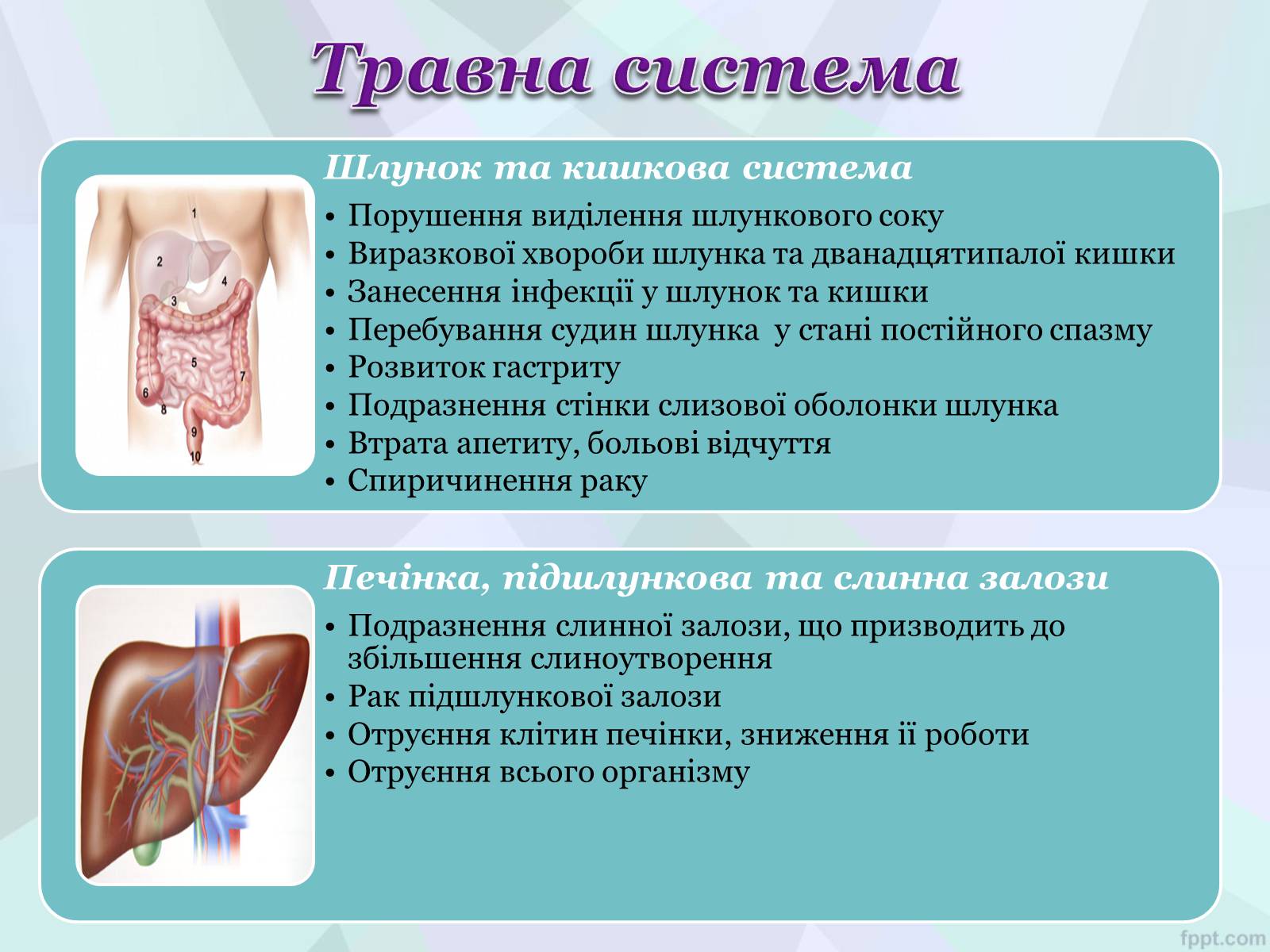 Травна система

Шлунок та кишкова система

1
2
3
4
5
6
7
8
9
10

• Порушення виділення шлункового соку
• Виразкової хвороби шлунка та дванадцятипалої кишки
• Занесення інфекції у шлунок та кишки
• Перебування судин шлунка  у стані постійного спазму
• Розвиток гастриту
• Подразнення стінки слизової оболонки шлунка
• Втрата апетиту, больові відчуття
• Спиричинення раку

Печінка, підшлункова та слинна залози

• Подразнення слинної залози, що призводить до збільшення слиноутворення
• Рак підшлункової залози
• Отруєння клітин печінки, зниження її роботи
• Отруєння всього організму

fppt.com